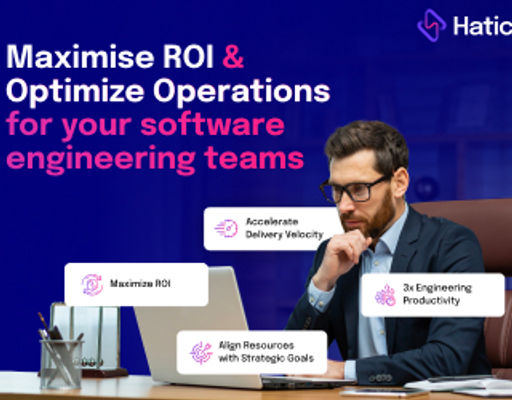 Hatic

Maximise ROI & Optimize Operations for your software engineering teams

Accelerate Delivery Velocity

Maximize ROI

3x Engineering Productivity

Align Resources with Strategic Goals